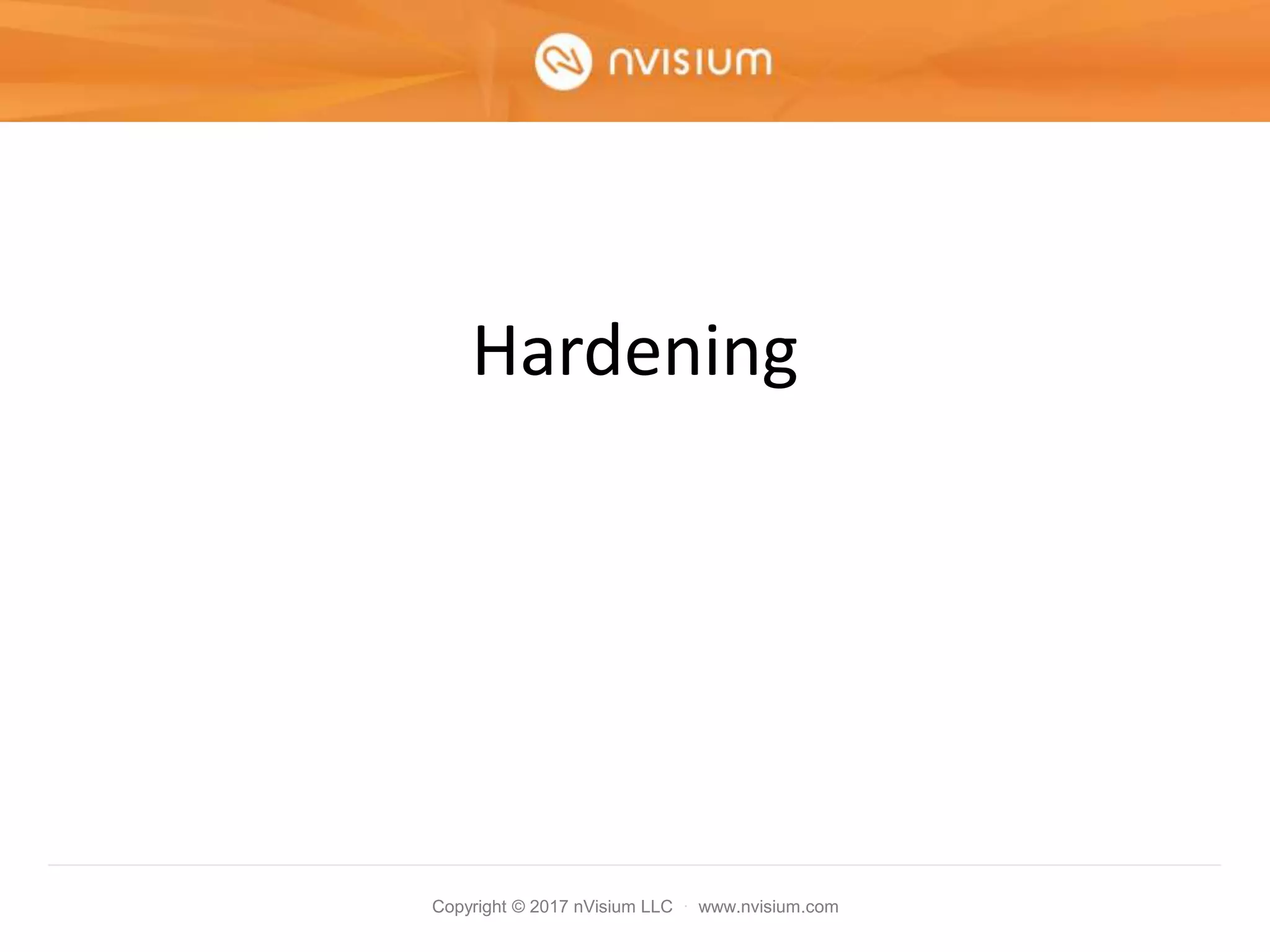 nvisium

Hardening

Copyright © 2017 nVisium LLC · www.nvisium.com